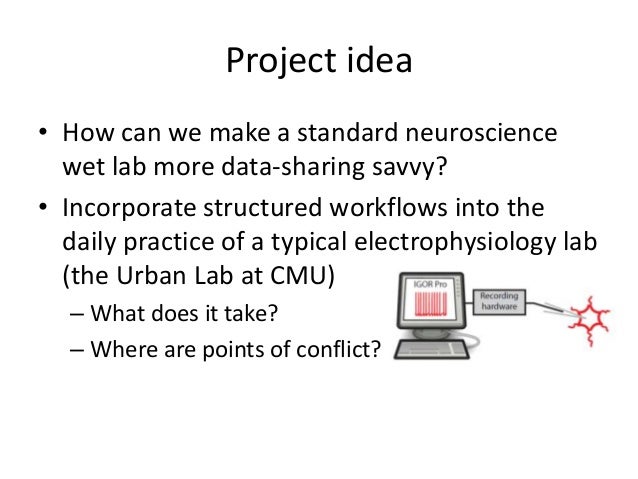 Project idea

• How can we make a standard neuroscience wet lab more data-sharing savvy?

• Incorporate structured workflows into the daily practice of a typical electrophysiology lab (the Urban Lab at CMU)

– What does it take?

– Where are points of conflict?

IGOR Pro

Recording hardware